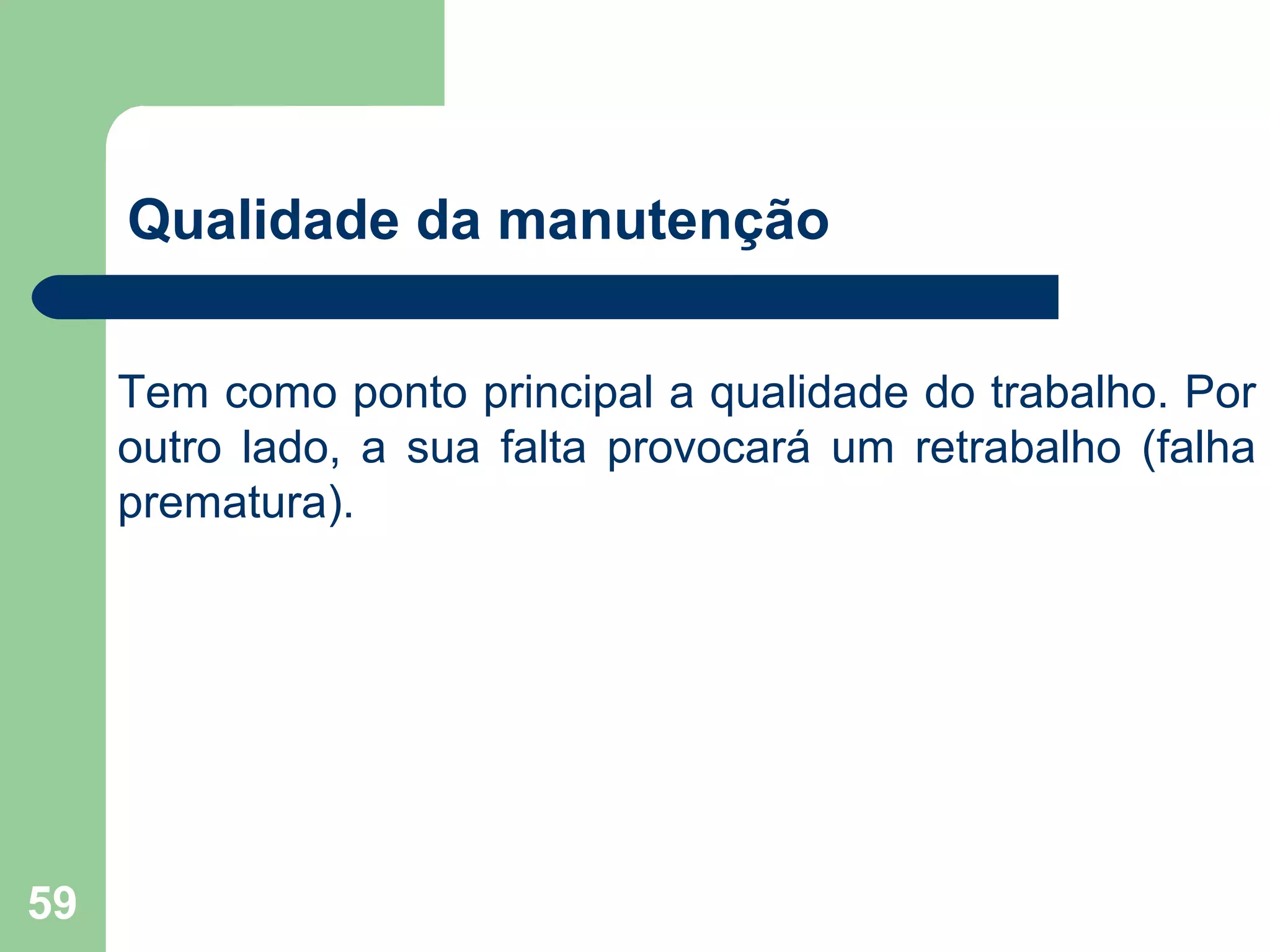 Qualidade da manutenção

Tem como ponto principal a qualidade do trabalho. Por outro lado, a sua falta provocará um retrabalho (falha prematura).

59